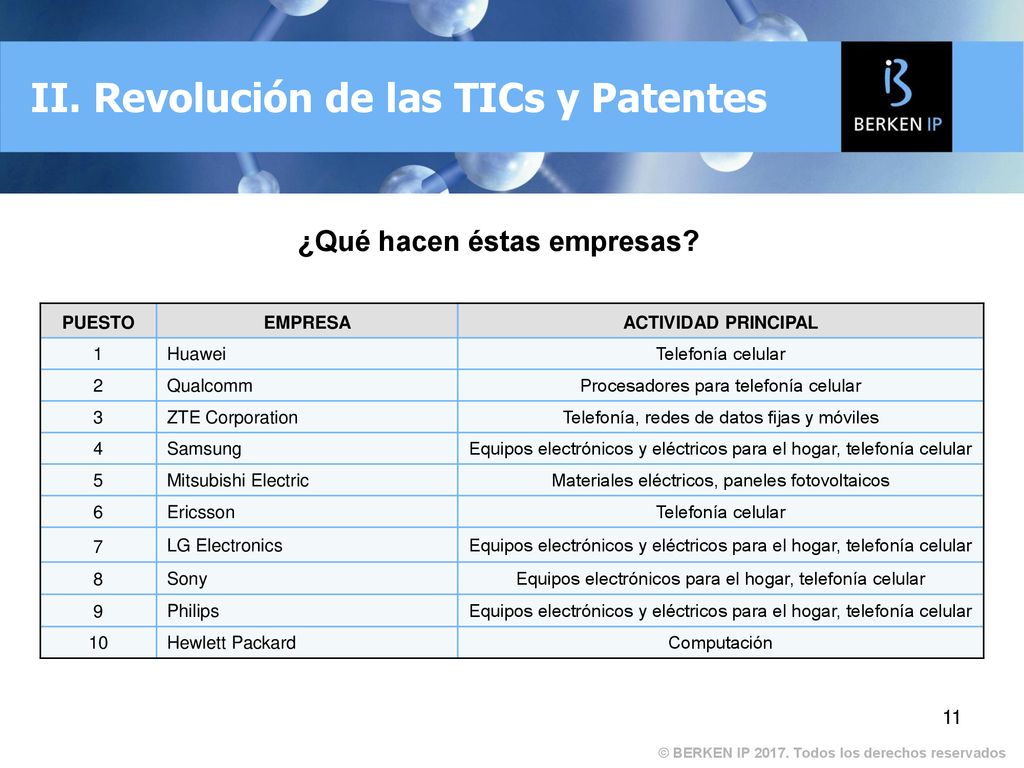 II. Revolución de las TICs y Patentes

BERKEN IP

¿Qué hacen éstas empresas?

| PUESTO | EMPRESA | ACTIVIDAD PRINCIPAL |
|---|---|---|
| 1 | Huawei | Telefonía celular |
| 2 | Qualcomm | Procesadores para telefonía celular |
| 3 | ZTE Corporation | Telefonía, redes de datos fijas y móviles |
| 4 | Samsung | Equipos electrónicos y eléctricos para el hogar, telefonía celular |
| 5 | Mitsubishi Electric | Materiales eléctricos, paneles fotovoltaicos |
| 6 | Ericsson | Telefonía celular |
| 7 | LG Electronics | Equipos electrónicos y eléctricos para el hogar, telefonía celular |
| 8 | Sony | Equipos electrónicos para el hogar, telefonía celular |
| 9 | Philips | Equipos electrónicos y eléctricos para el hogar, telefonía celular |
| 10 | Hewlett Packard | Computación |

11

© BERKEN IP 2017. Todos los derechos reservados